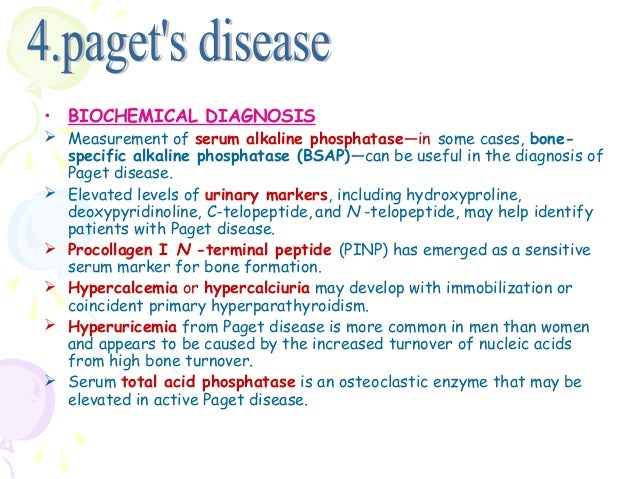 4.paget's disease

• BIOCHEMICAL DIAGNOSIS

➢ Measurement of serum alkaline phosphatase—in some cases, bone-specific alkaline phosphatase (BSAP)—can be useful in the diagnosis of Paget disease.

➢ Elevated levels of urinary markers, including hydroxyproline, deoxypyridinoline, C-telopeptide, and N -telopeptide, may help identify patients with Paget disease.

➢ Procollagen I N -terminal peptide (PINP) has emerged as a sensitive serum marker for bone formation.

➢ Hypercalcemia or hypercalciuria may develop with immobilization or coincident primary hyperparathyroidism.

➢ Hyperuricemia from Paget disease is more common in men than women and appears to be caused by the increased turnover of nucleic acids from high bone turnover.

➢ Serum total acid phosphatase is an osteoclastic enzyme that may be elevated in active Paget disease.